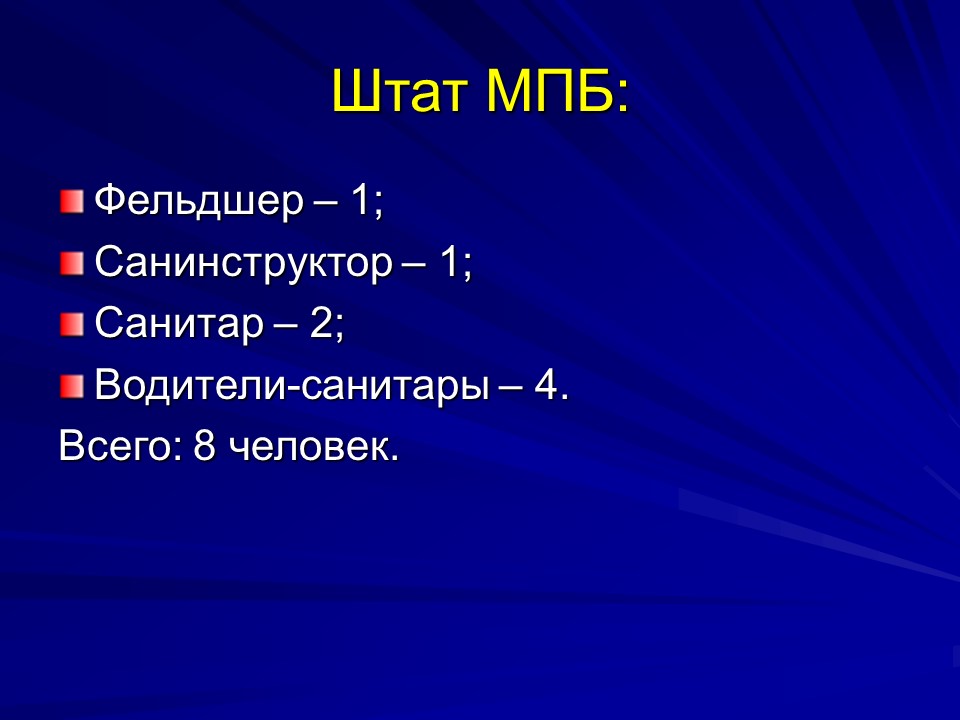 Штат МПБ:

Фельдшер – 1;
Санинструктор – 1;
Санитар – 2;
Водители-санитары – 4.
Всего: 8 человек.